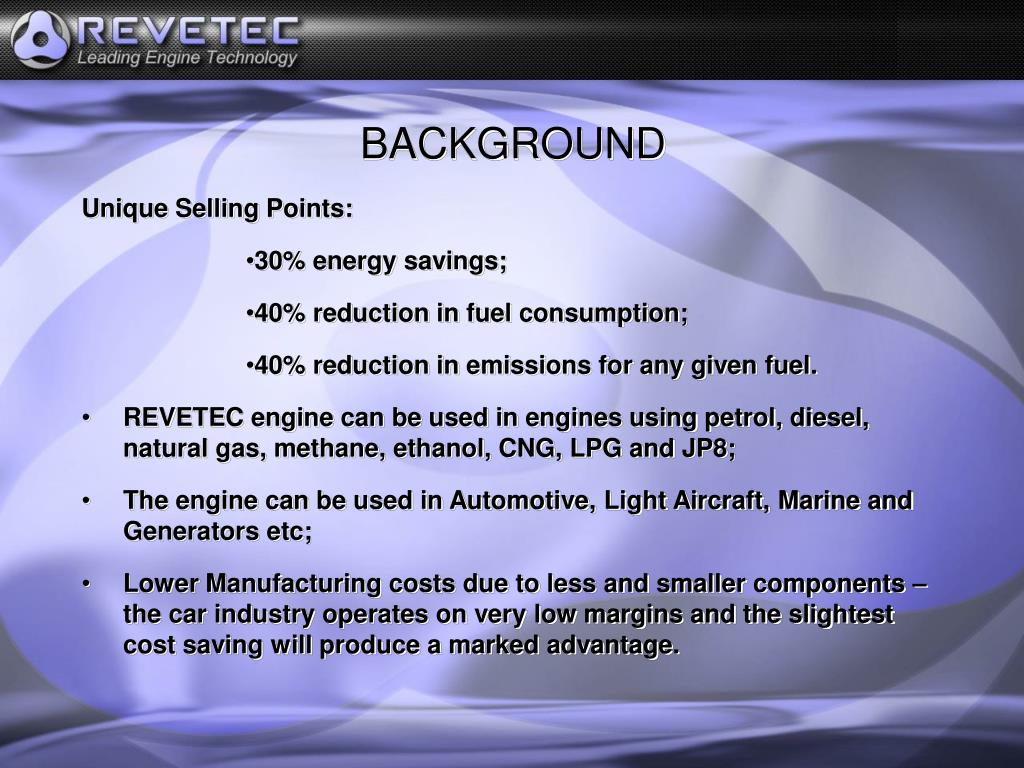 REVETEC
Leading Engine Technology

BACKGROUND

Unique Selling Points:

•30% energy savings;

•40% reduction in fuel consumption;

•40% reduction in emissions for any given fuel.

• REVETEC engine can be used in engines using petrol, diesel, natural gas, methane, ethanol, CNG, LPG and JP8;

• The engine can be used in Automotive, Light Aircraft, Marine and Generators etc;

• Lower Manufacturing costs due to less and smaller components – the car industry operates on very low margins and the slightest cost saving will produce a marked advantage.